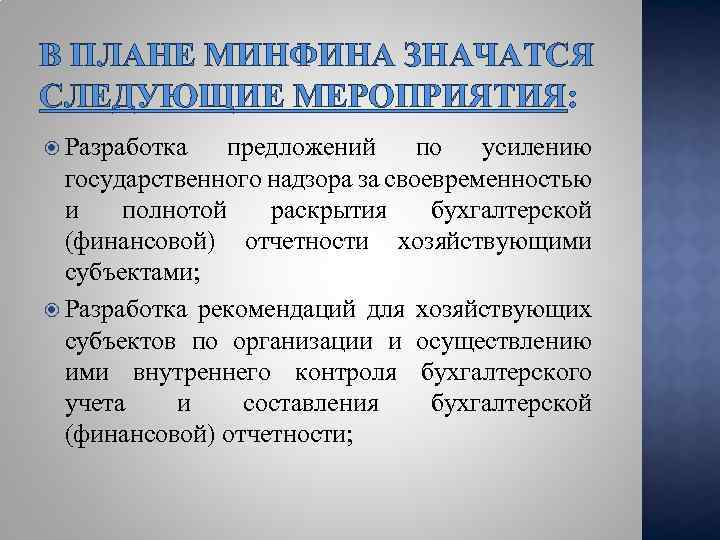 В ПЛАНЕ МИНФИНА ЗНАЧАТСЯ СЛЕДУЮЩИЕ МЕРОПРИЯТИЯ:

Разработка предложений по усилению государственного надзора за своевременностью и полнотой раскрытия бухгалтерской (финансовой) отчетности хозяйствующими субъектами;

Разработка рекомендаций для хозяйствующих субъектов по организации и осуществлению ими внутреннего контроля бухгалтерского учета и составления бухгалтерской (финансовой) отчетности;